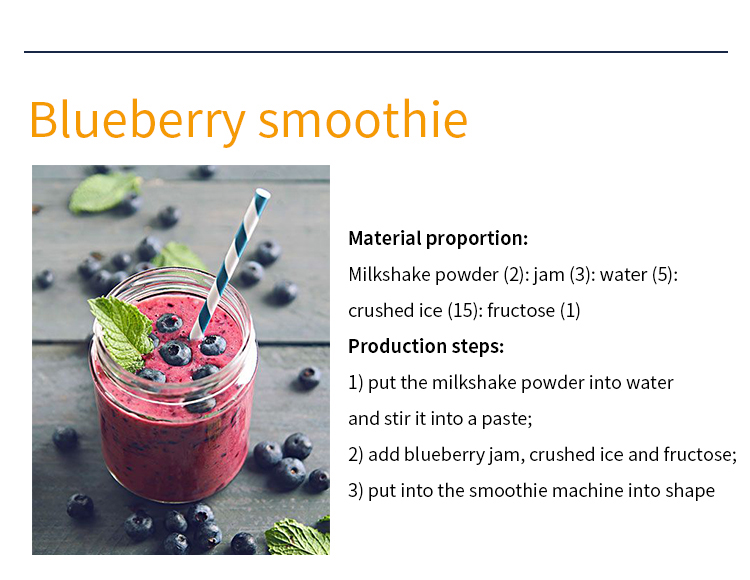 Blueberry smoothie

Material proportion:
Milkshake powder (2): jam (3): water (5): crushed ice (15): fructose (1)
Production steps:
1) put the milkshake powder into water and stir it into a paste;
2) add blueberry jam, crushed ice and fructose;
3) put into the smoothie machine into shape